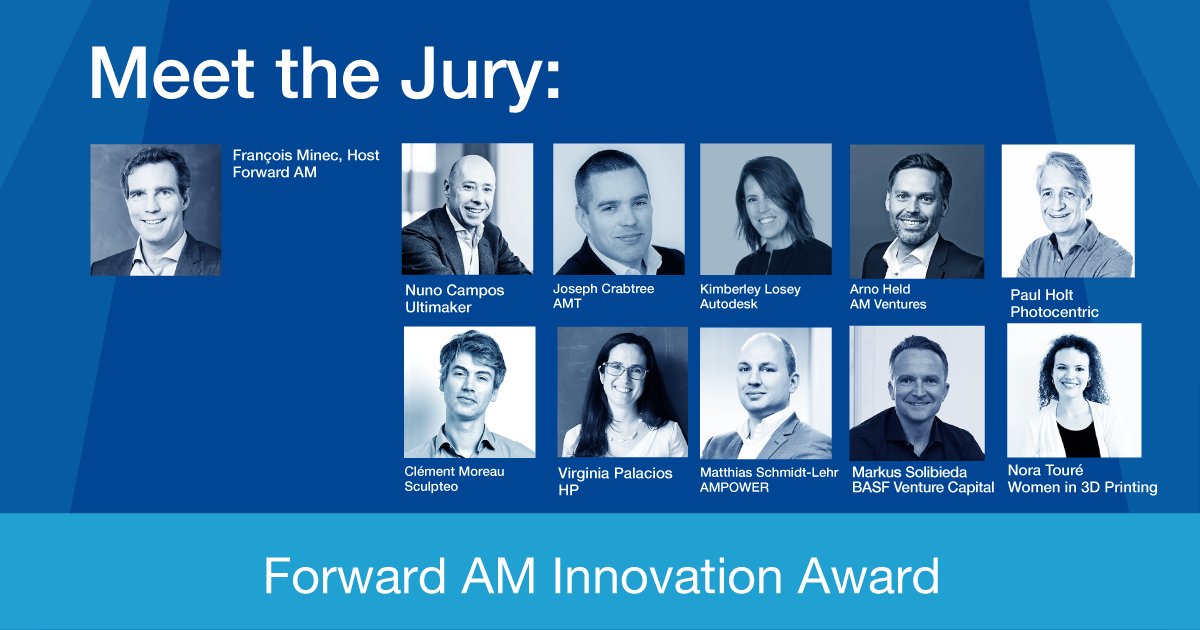 Meet the Jury:

François Minec, Host
Forward AM

Nuno Campos
Ultimaker

Joseph Crabtree
AMT

Kimberley Losey
Autodesk

Arno Held
AM Ventures

Paul Holt
Photocentric

Clément Moreau
Sculpteo

Virginia Palacios
HP

Matthias Schmidt-Lehr
AMPOWER

Markus Solibieda
BASF Venture Capital

Nora Touré
Women in 3D Printing

Forward AM Innovation Award